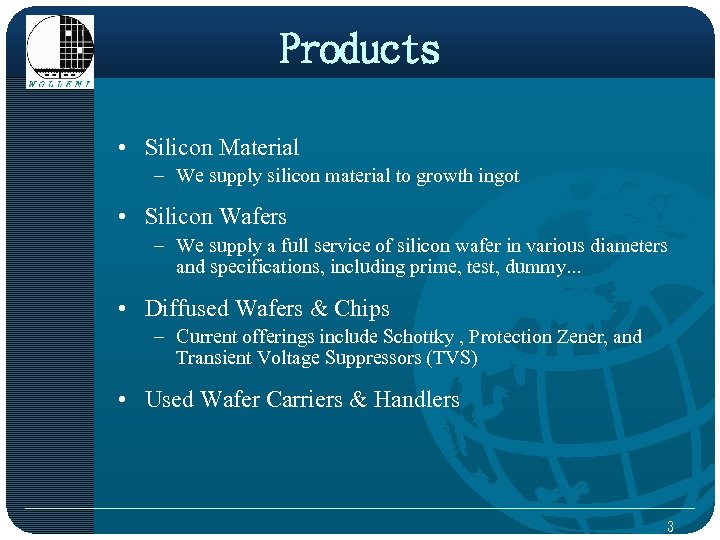 WOLLEMI

Products

• Silicon Material
– We supply silicon material to growth ingot

• Silicon Wafers
– We supply a full service of silicon wafer in various diameters and specifications, including prime, test, dummy...

• Diffused Wafers & Chips
– Current offerings include Schottky , Protection Zener, and Transient Voltage Suppressors (TVS)

• Used Wafer Carriers & Handlers

3